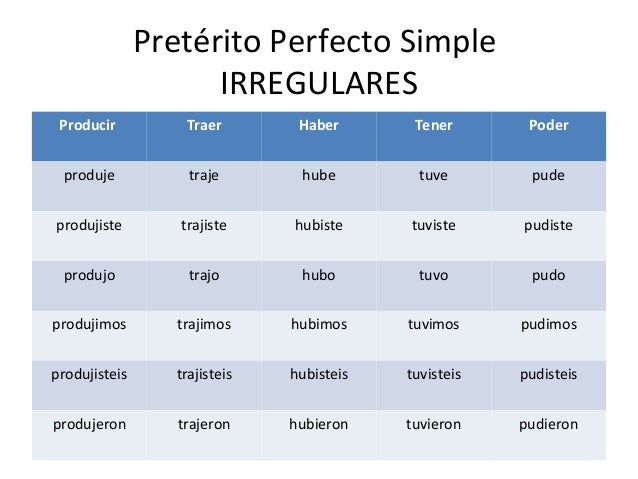 Pretérito Perfecto Simple
IRREGULARES

| Producir | Traer | Haber | Tener | Poder |
|---|---|---|---|---|
| produje | traje | hube | tuve | pude |
| produjiste | trajiste | hubiste | tuviste | pudiste |
| produjo | trajo | hubo | tuvo | pudo |
| produjimos | trajimos | hubimos | tuvimos | pudimos |
| produjisteis | trajisteis | hubisteis | tuvisteis | pudisteis |
| produjeron | trajeron | hubieron | tuvieron | pudieron |